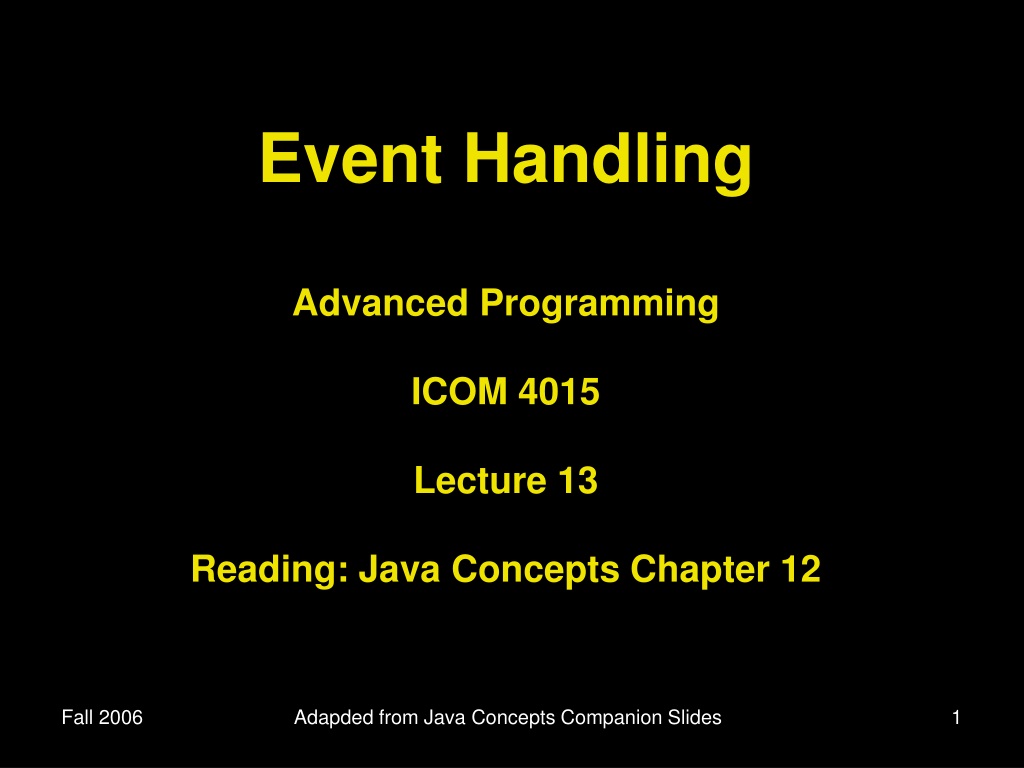 Event Handling

Advanced Programming

ICOM 4015

Lecture 13

Reading: Java Concepts Chapter 12

Fall 2006

Adapded from Java Concepts Companion Slides

1